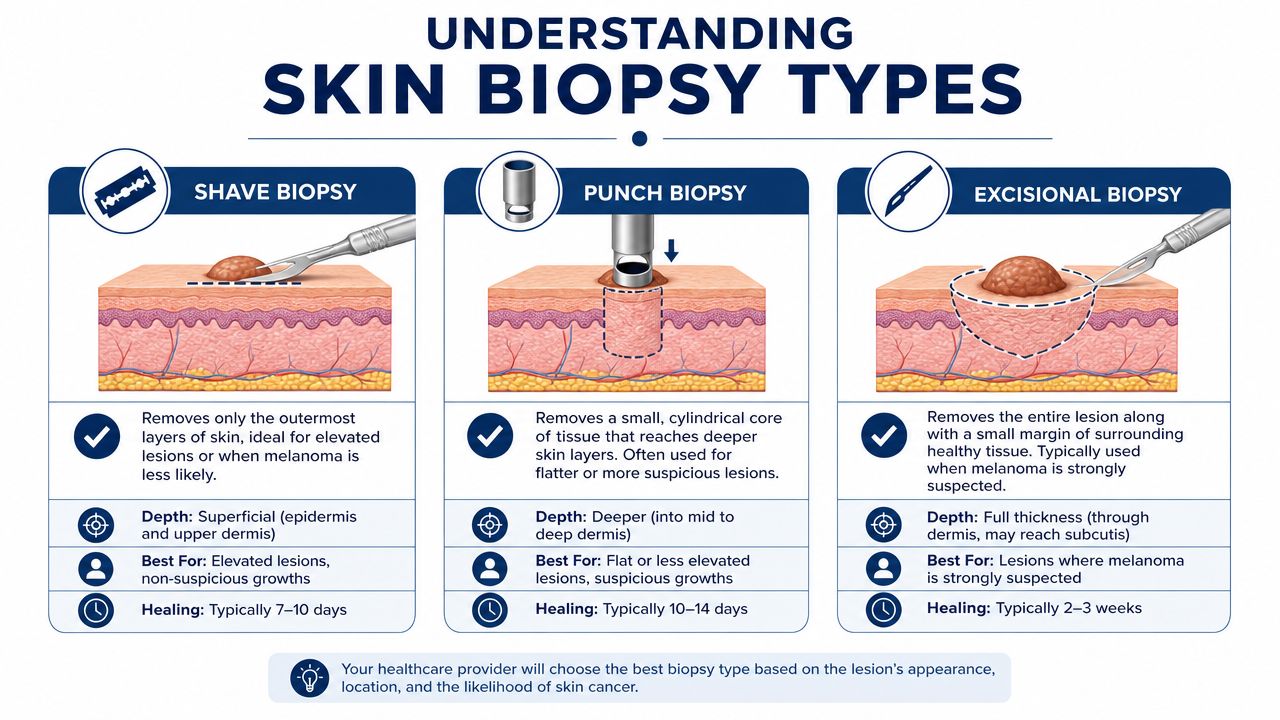 UNDERSTANDING
SKIN BIOPSY TYPES

SHAVE BIOPSY

Removes only the outermost layers of skin, ideal for elevated lesions or when melanoma is less likely.

Depth: Superficial (epidermis and upper dermis)

Best For: Elevated lesions, non-suspicious growths

Healing: Typically 7–10 days

PUNCH BIOPSY

Removes a small, cylindrical core of tissue that reaches deeper skin layers. Often used for flatter or more suspicious lesions.

Depth: Deeper (into mid to deep dermis)

Best For: Flat or less elevated lesions, suspicious growths

Healing: Typically 10–14 days

EXCISIONAL BIOPSY

Removes the entire lesion along with a small margin of surrounding healthy tissue. Typically used when melanoma is strongly suspected.

Depth: Full thickness (through dermis, may reach subcutis)

Best For: Lesions where melanoma is strongly suspected

Healing: Typically 2–3 weeks

Your healthcare provider will choose the best biopsy type based on the lesion's appearance, location, and the likelihood of skin cancer.